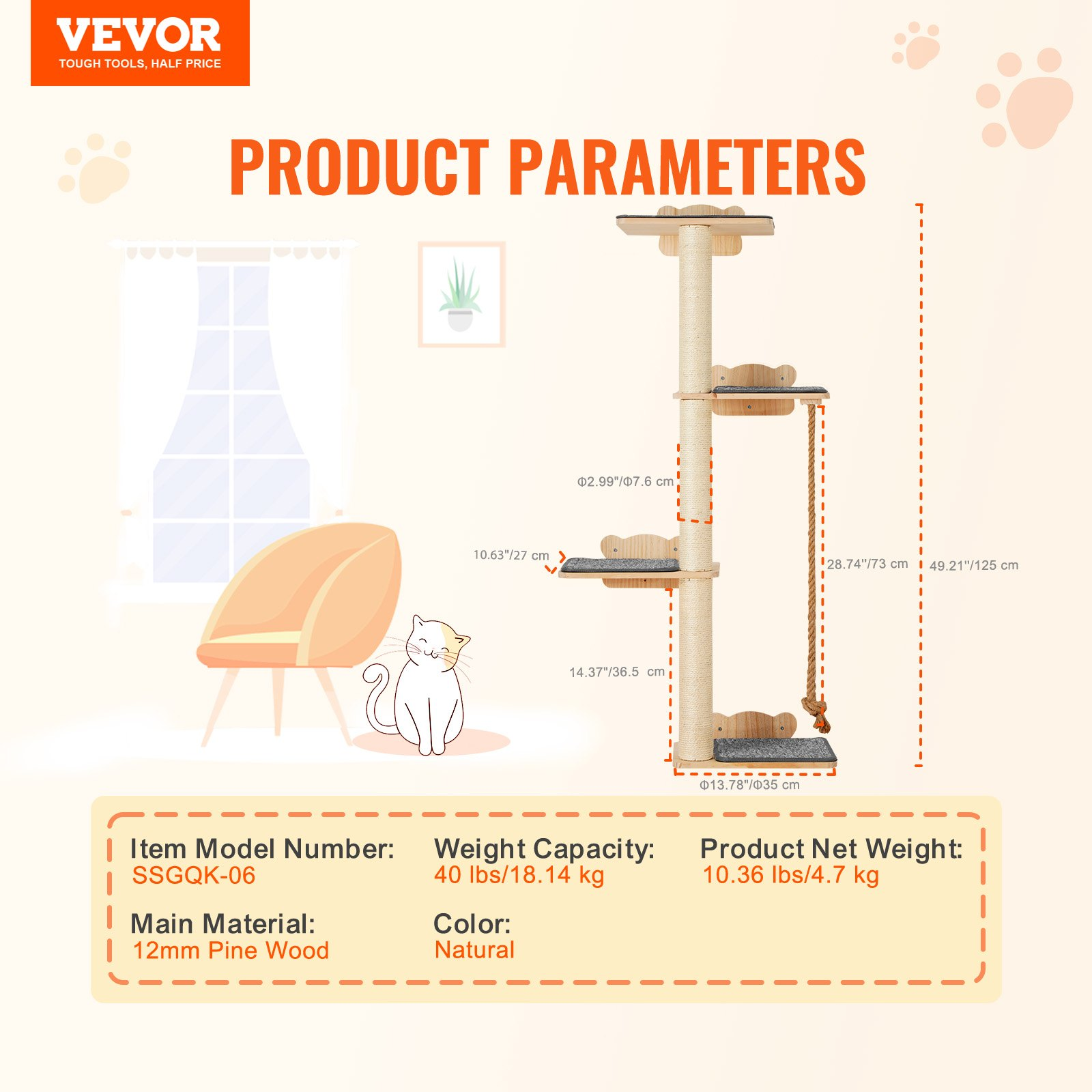 VEVOR
TOUGH TOOLS, HALF PRICE

PRODUCT PARAMETERS

Φ2.99"/Φ7.6 cm

10.63"/27 cm

28.74"/73 cm

49.21"/125 cm

14.37"/36.5 cm

Φ13.78"/Φ35 cm

Item Model Number:
SSGQK-06

Weight Capacity:
40 lbs/18.14 kg

Product Net Weight:
10.36 lbs/4.7 kg

Main Material:
12mm Pine Wood

Color:
Natural